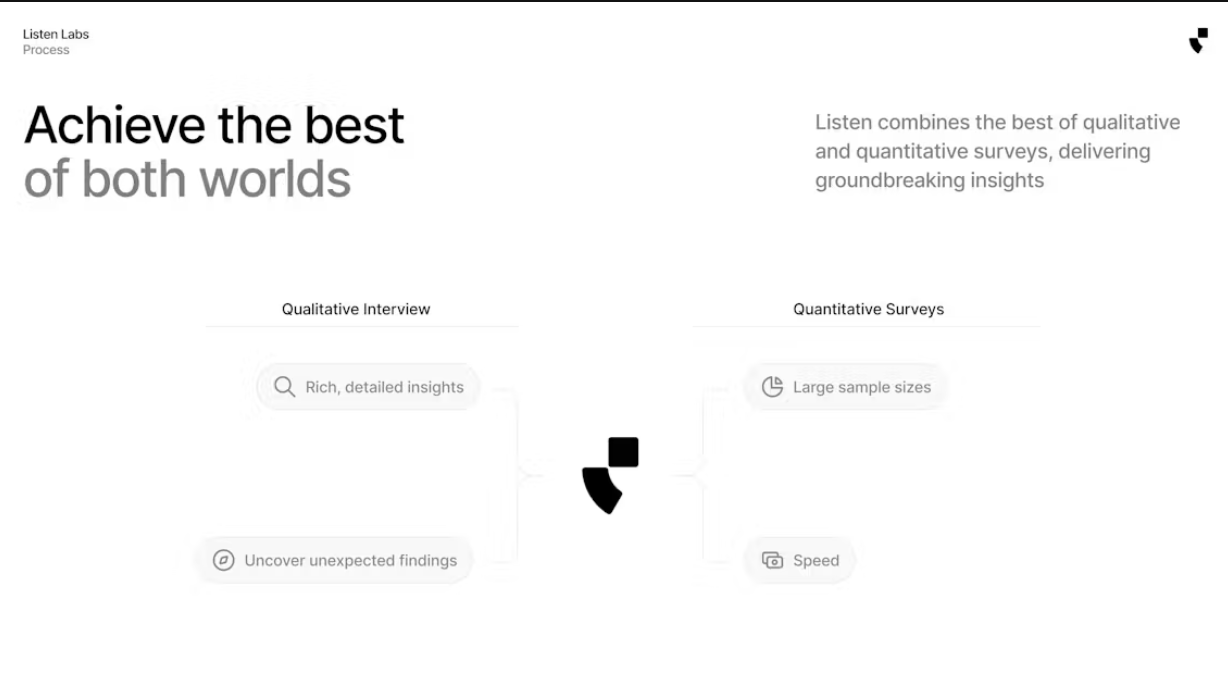 Listen Labs
Process

Achieve the best
of both worlds

Listen combines the best of qualitative and quantitative surveys, delivering groundbreaking insights

Qualitative Interview

Rich, detailed insights

Uncover unexpected findings

Quantitative Surveys

Large sample sizes

Speed